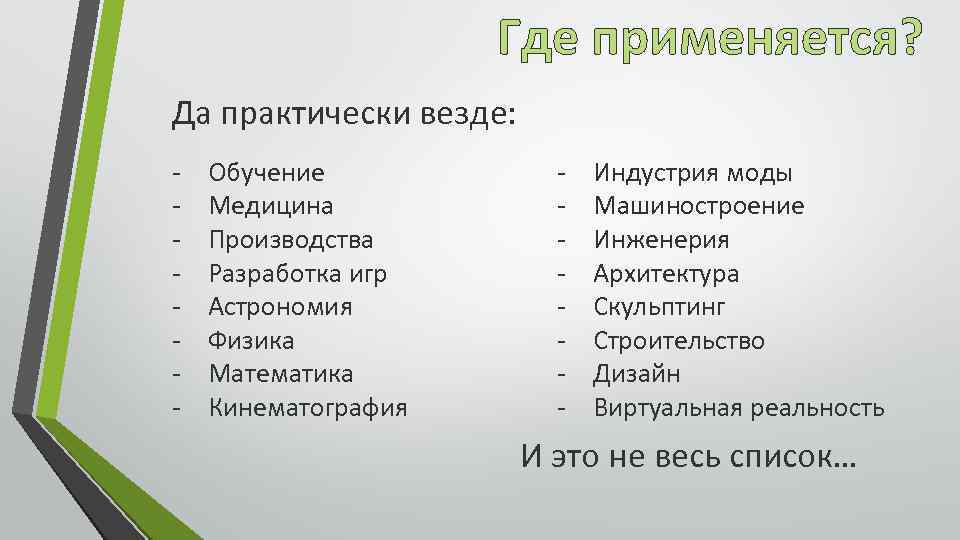 Где применяется?

Да практически везде:

- Обучение
- Медицина
- Производства
- Разработка игр
- Астрономия
- Физика
- Математика
- Кинематография

- Индустрия моды
- Машиностроение
- Инженерия
- Архитектура
- Скульптинг
- Строительство
- Дизайн
- Виртуальная реальность

И это не весь список…